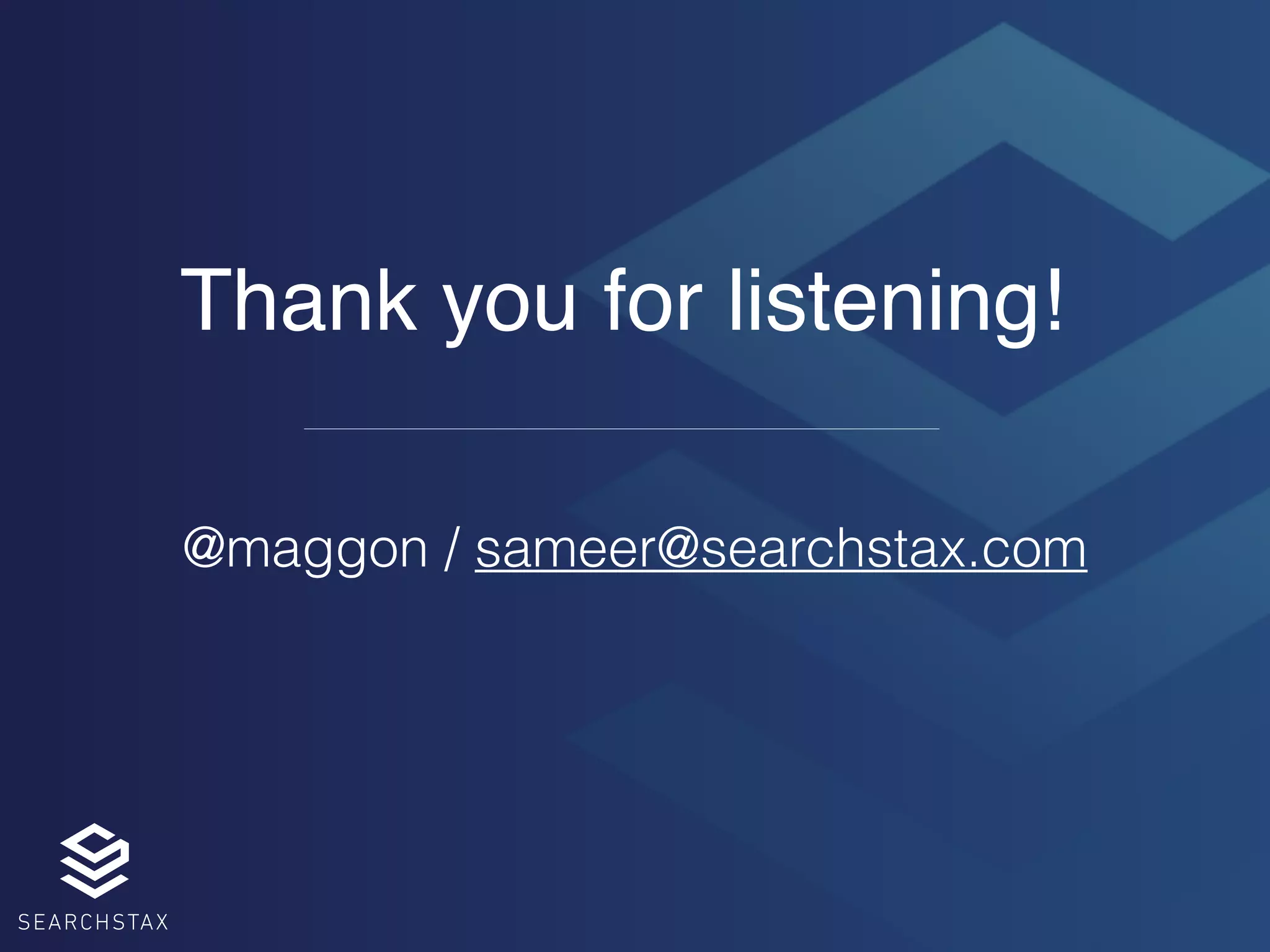 Thank you for listening!

@maggon / sameer@searchstax.com

SEARCHSTAX